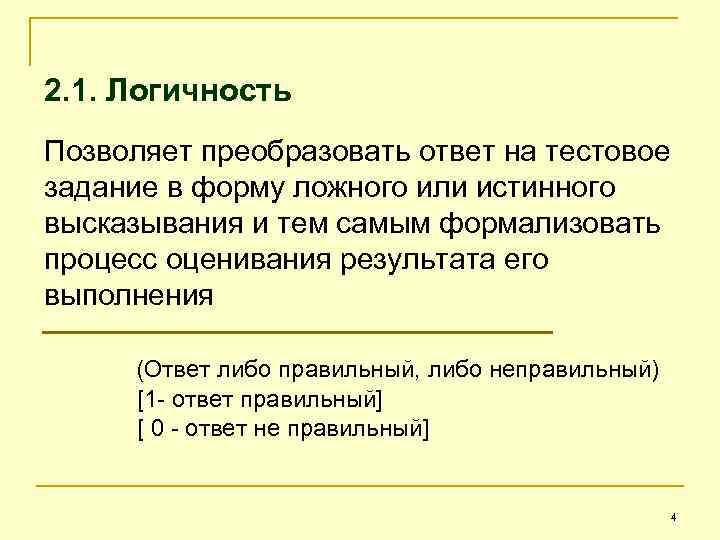 2.1. Логичность

Позволяет преобразовать ответ на тестовое задание в форму ложного или истинного высказывания и тем самым формализовать процесс оценивания результата его выполнения

(Ответ либо правильный, либо неправильный)
[1- ответ правильный]
[ 0 - ответ не правильный]

4